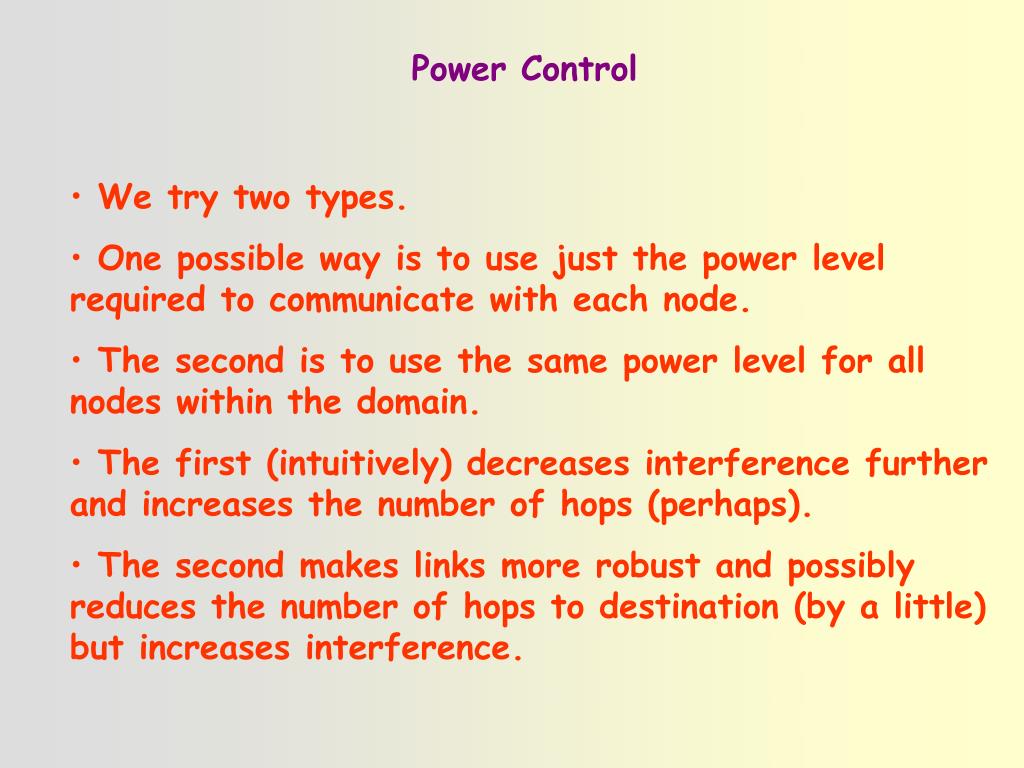 Power Control

• We try two types.

• One possible way is to use just the power level required to communicate with each node.

• The second is to use the same power level for all nodes within the domain.

• The first (intuitively) decreases interference further and increases the number of hops (perhaps).

• The second makes links more robust and possibly reduces the number of hops to destination (by a little) but increases interference.